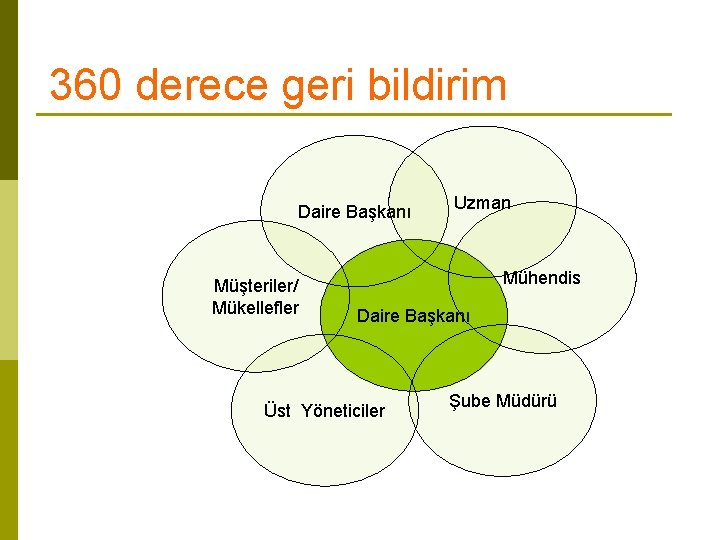 360 derece geri bildirim

Daire Başkanı

Uzman

Müşteriler/ Mükellefler

Mühendis

Daire Başkanı

Üst Yöneticiler

Şube Müdürü